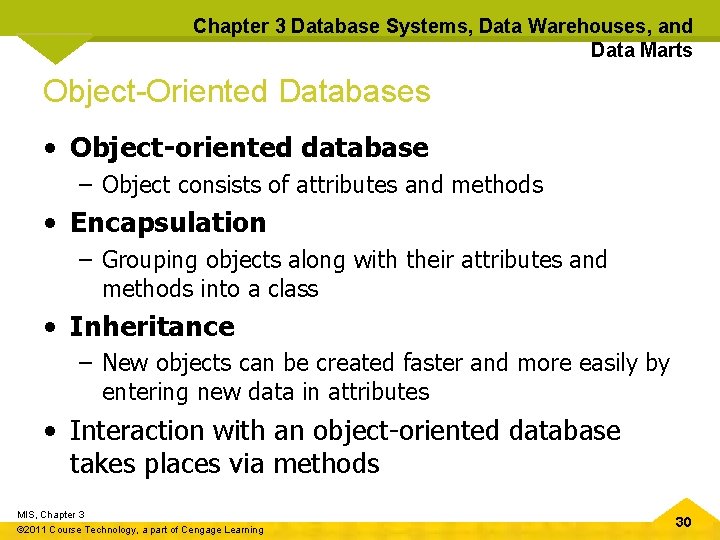 Chapter 3 Database Systems, Data Warehouses, and Data Marts

Object-Oriented Databases

• Object-oriented database
– Object consists of attributes and methods
• Encapsulation
– Grouping objects along with their attributes and methods into a class
• Inheritance
– New objects can be created faster and more easily by entering new data in attributes
• Interaction with an object-oriented database takes places via methods

MIS, Chapter 3
©2011 Course Technology, a part of Cengage Learning

30